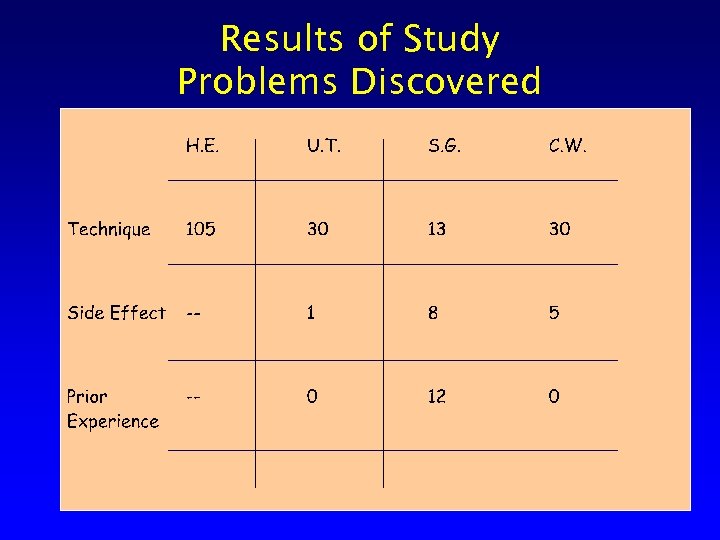 Results of Study
Problems Discovered

| | H.E. | U.T. | S.G. | C.W. |
|---|---|---|---|---|
| Technique | 105 | 30 | 13 | 30 |
| Side Effect | -- | 1 | 8 | 5 |
| Prior Experience | -- | 0 | 12 | 0 |